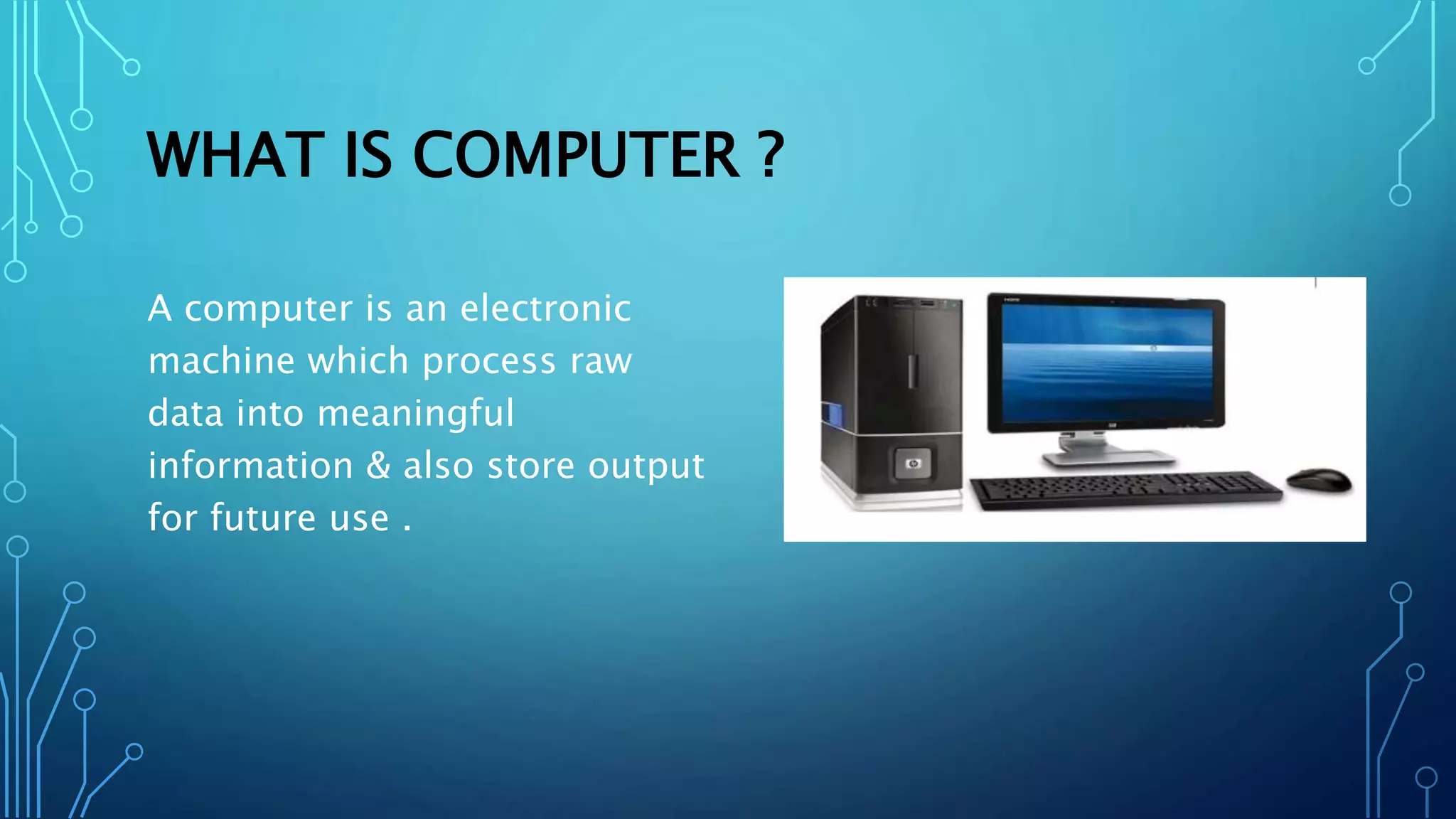 WHAT IS COMPUTER ?

A computer is an electronic machine which process raw data into meaningful information & also store output for future use .